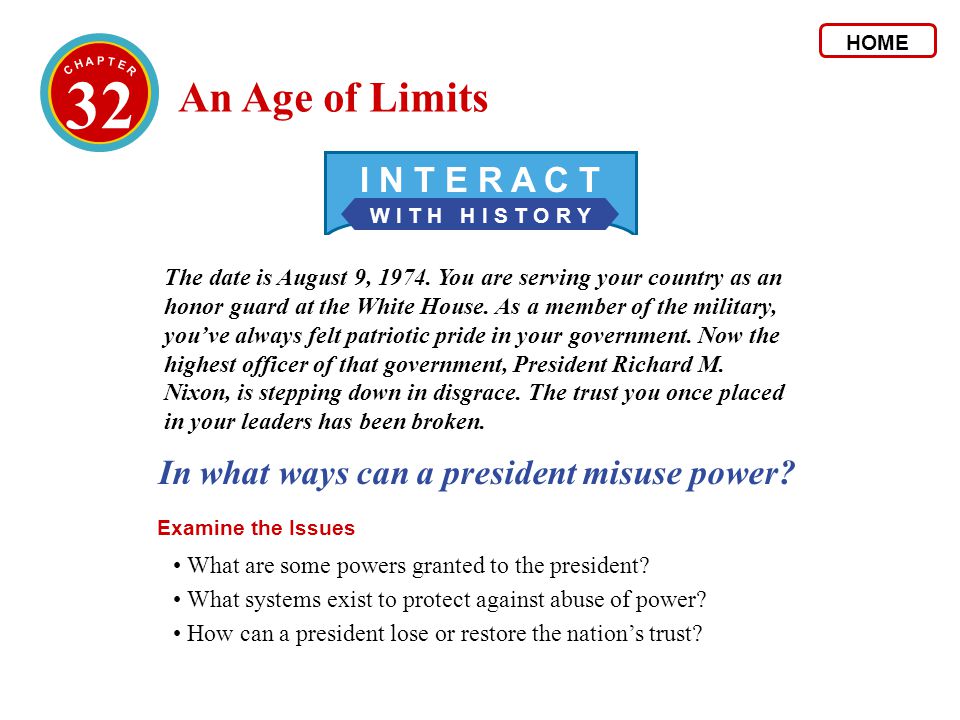 HOME

CHAPTER
32
An Age of Limits

INTERACT
WITH HISTORY

The date is August 9, 1974. You are serving your country as an honor guard at the White House. As a member of the military, you've always felt patriotic pride in your government. Now the highest officer of that government, President Richard M. Nixon, is stepping down in disgrace. The trust you once placed in your leaders has been broken.

In what ways can a president misuse power?

Examine the Issues

• What are some powers granted to the president?
• What systems exist to protect against abuse of power?
• How can a president lose or restore the nation's trust?